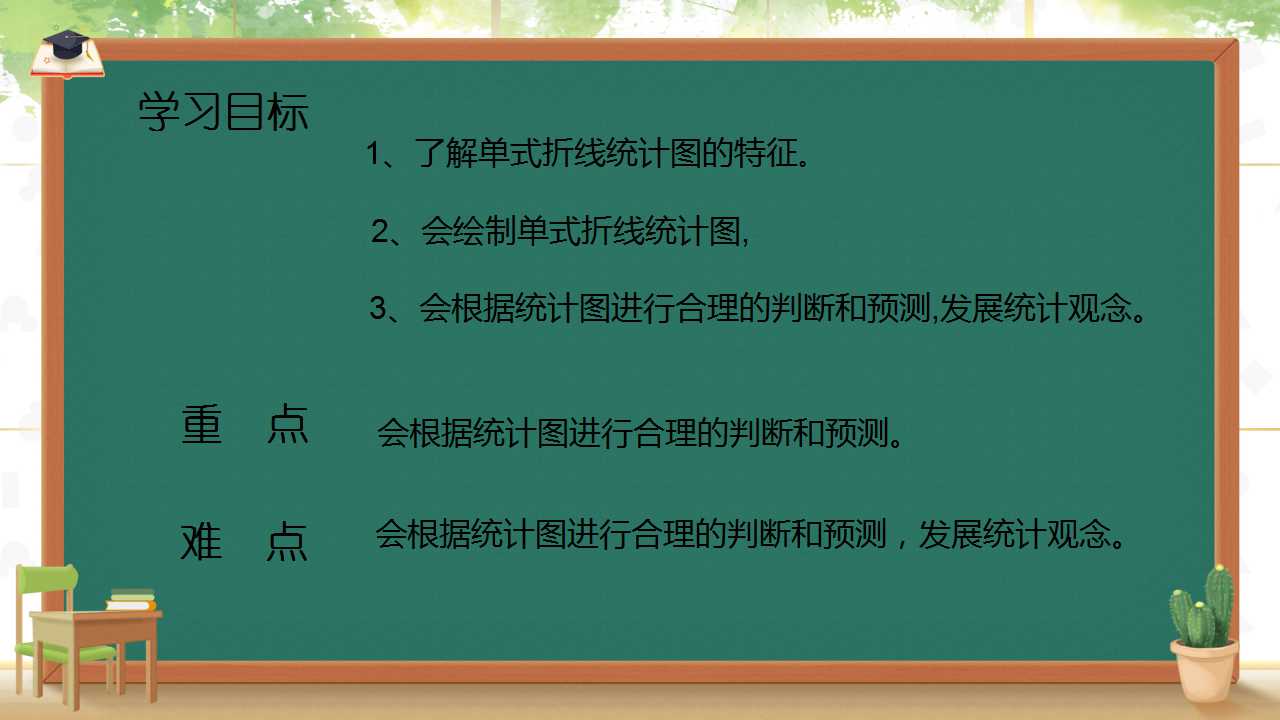 学习目标

1、了解单式折线统计图的特征。

2、会绘制单式折线统计图,

3、会根据统计图进行合理的判断和预测,发展统计观念。

重 点

会根据统计图进行合理的判断和预测。

难 点

会根据统计图进行合理的判断和预测，发展统计观念。